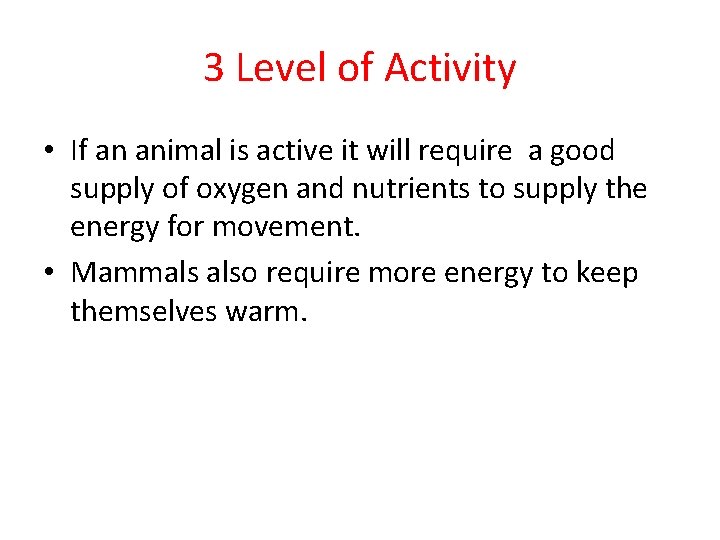 3 Level of Activity

• If an animal is active it will require a good supply of oxygen and nutrients to supply the energy for movement.

• Mammals also require more energy to keep themselves warm.